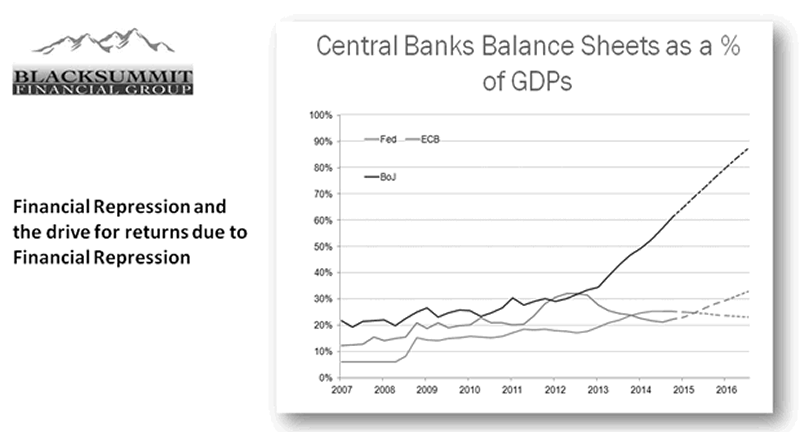 BLACKSUMMIT
FINANCIAL GROUP

Financial Repression and the drive for returns due to Financial Repression

Central Banks Balance Sheets as a % of GDPs

100%
90%
80%
70%
60%
50%
40%
30%
20%
10%
0%

Fed
ECB
BoJ

2007
2008
2009
2010
2011
2012
2013
2014
2015
2016